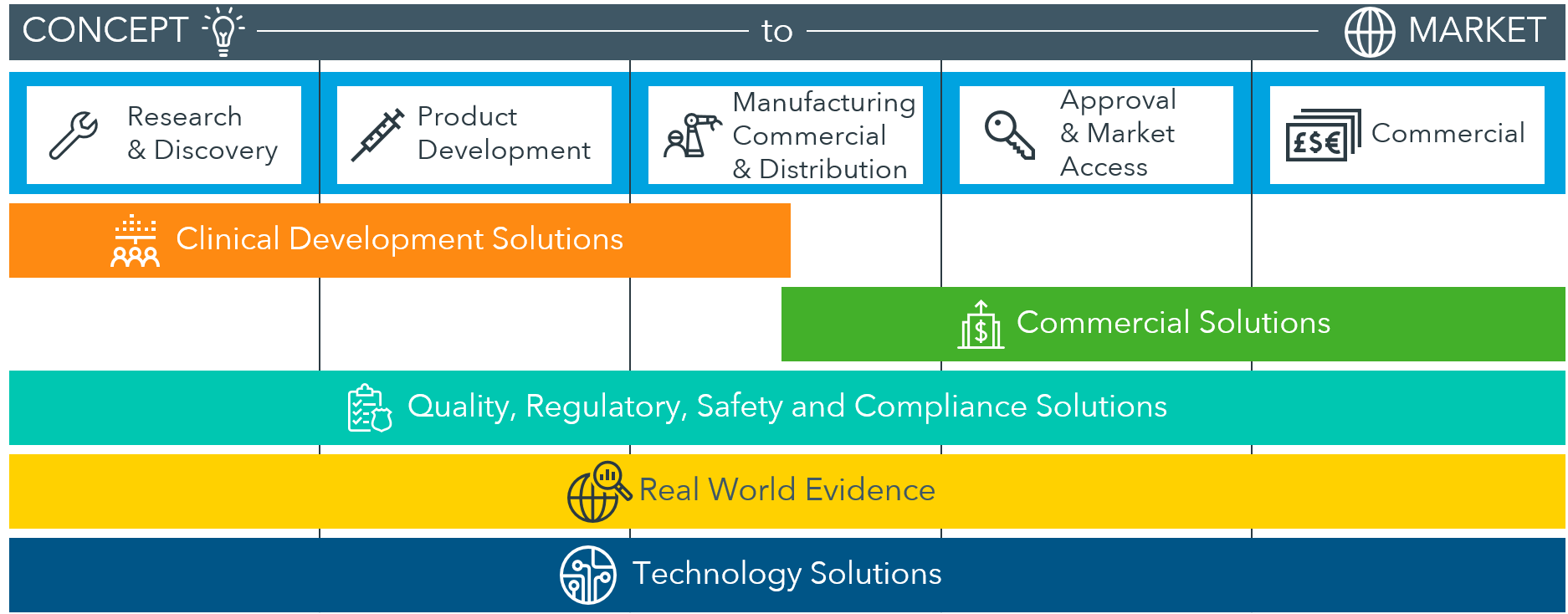 CONCEPT to MARKET

Research & Discovery

Product Development

Manufacturing Commercial & Distribution

Approval & Market Access

£$€ Commercial

Clinical Development Solutions

$ Commercial Solutions

Quality, Regulatory, Safety and Compliance Solutions

Real World Evidence

Technology Solutions